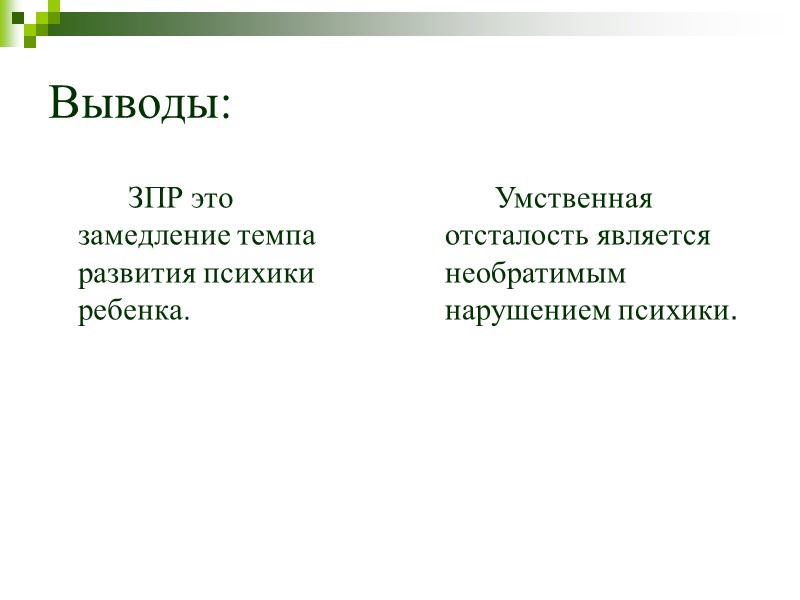 Выводы:

ЗПР это замедление темпа развития психики ребенка.

Умственная отсталость является необратимым нарушением психики.